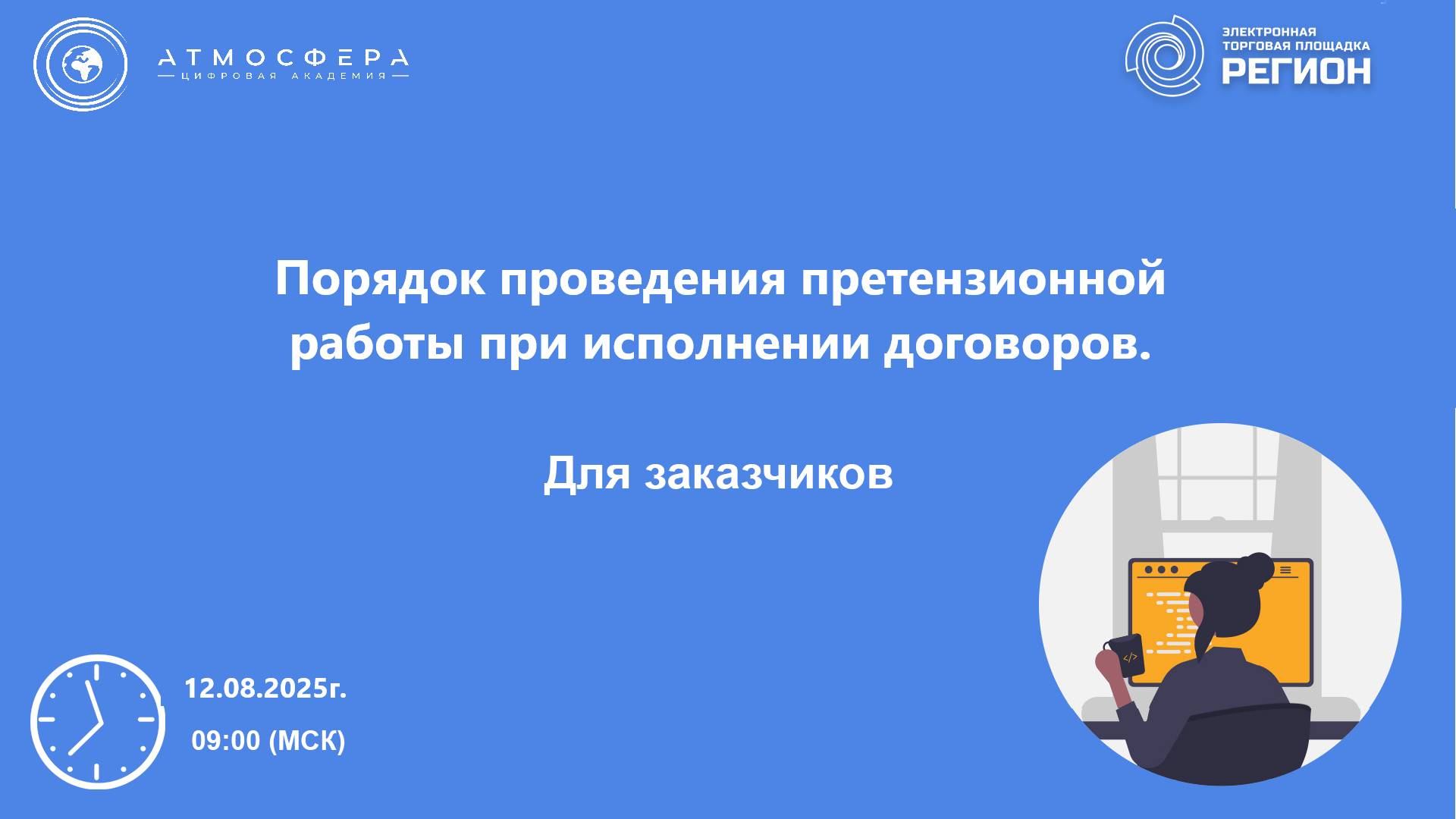 АТМОСФЕРА
ЦИФРОВАЯ АКАДЕМИЯ

ЭЛЕКТРОННАЯ ТОРГОВАЯ ПЛОЩАДКА
РЕГИОН

Порядок проведения претензионной работы при исполнении договоров.

Для заказчиков

12.08.2025г.

09:00 (МСК)

</>